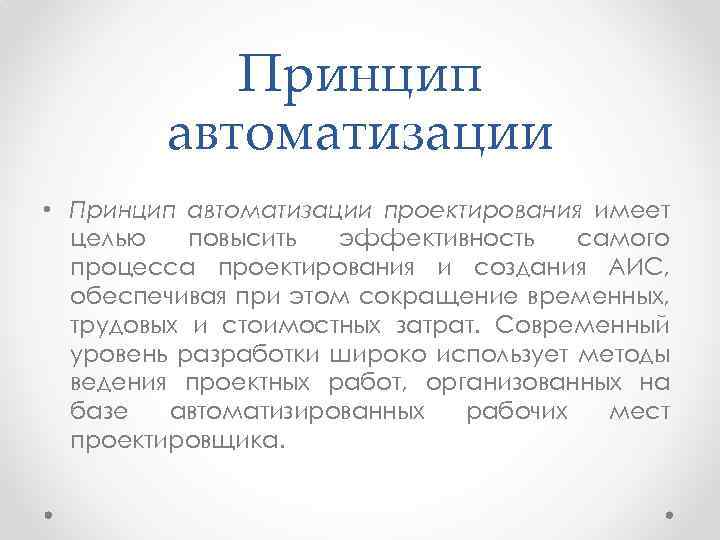 Принцип автоматизации

• Принцип автоматизации проектирования имеет целью повысить эффективность самого процесса проектирования и создания АИС, обеспечивая при этом сокращение временных, трудовых и стоимостных затрат. Современный уровень разработки широко использует методы ведения проектных работ, организованных на базе автоматизированных рабочих мест проектировщика.